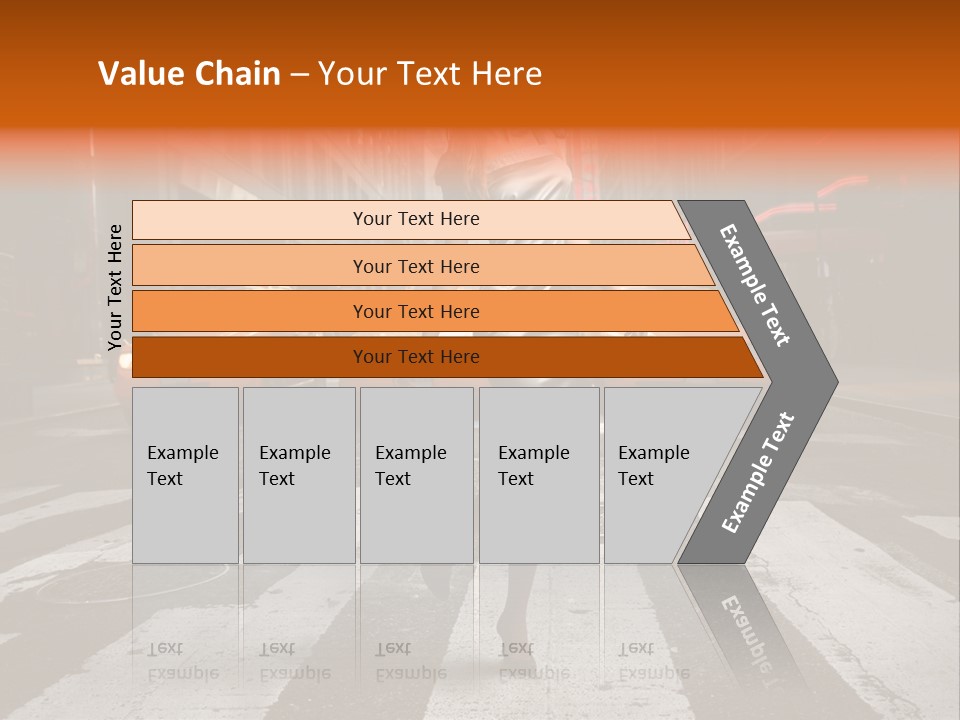 Value Chain – Your Text Here

Your Text Here

Your Text Here

Your Text Here

Your Text Here

Your Text Here

Example Text

Example Text

Example Text

Example Text

Example Text

Example Text

Example Text